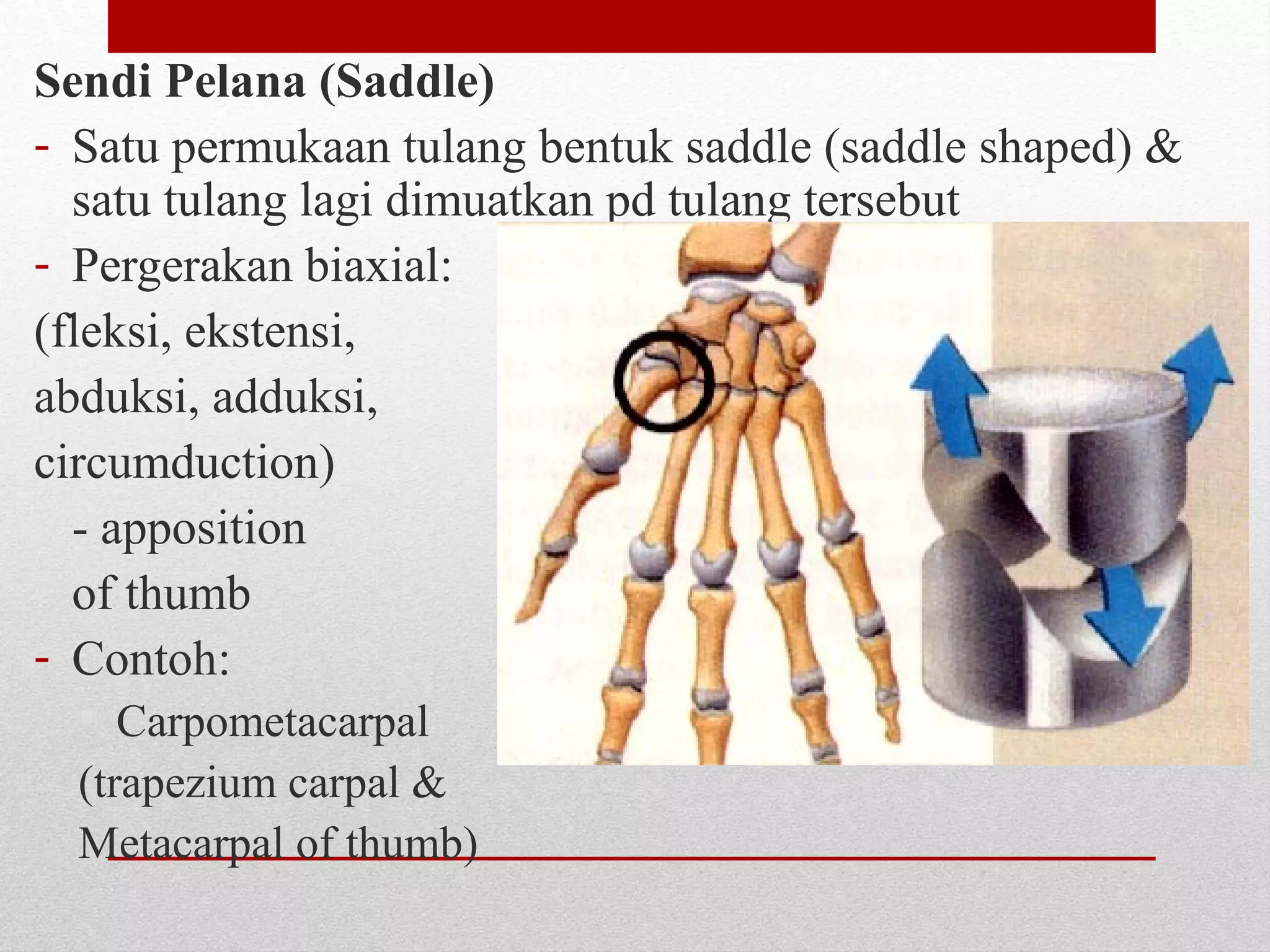 Sendi Pelana (Saddle)

- Satu permukaan tulang bentuk saddle (saddle shaped) & satu tulang lagi dimuatkan pd tulang tersebut

- Pergerakan biaxial:

(fleksi, ekstensi, abduksi, adduksi, circumduction)

- apposition of thumb

- Contoh:

Carpometacarpal (trapezium carpal & Metacarpal of thumb)